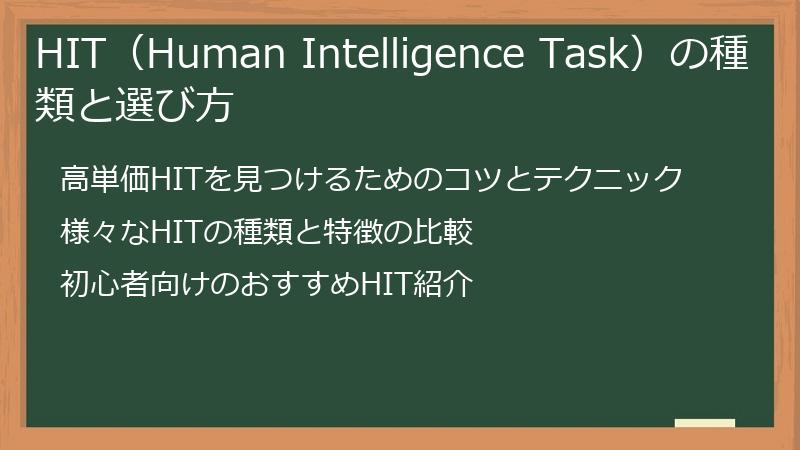 HIT（Human Intelligence Task）の種類と選び方

高単価HITを見つけるためのコツとテクニック

様々なHITの種類と特徴の比較

初心者向けのおすすめHIT紹介